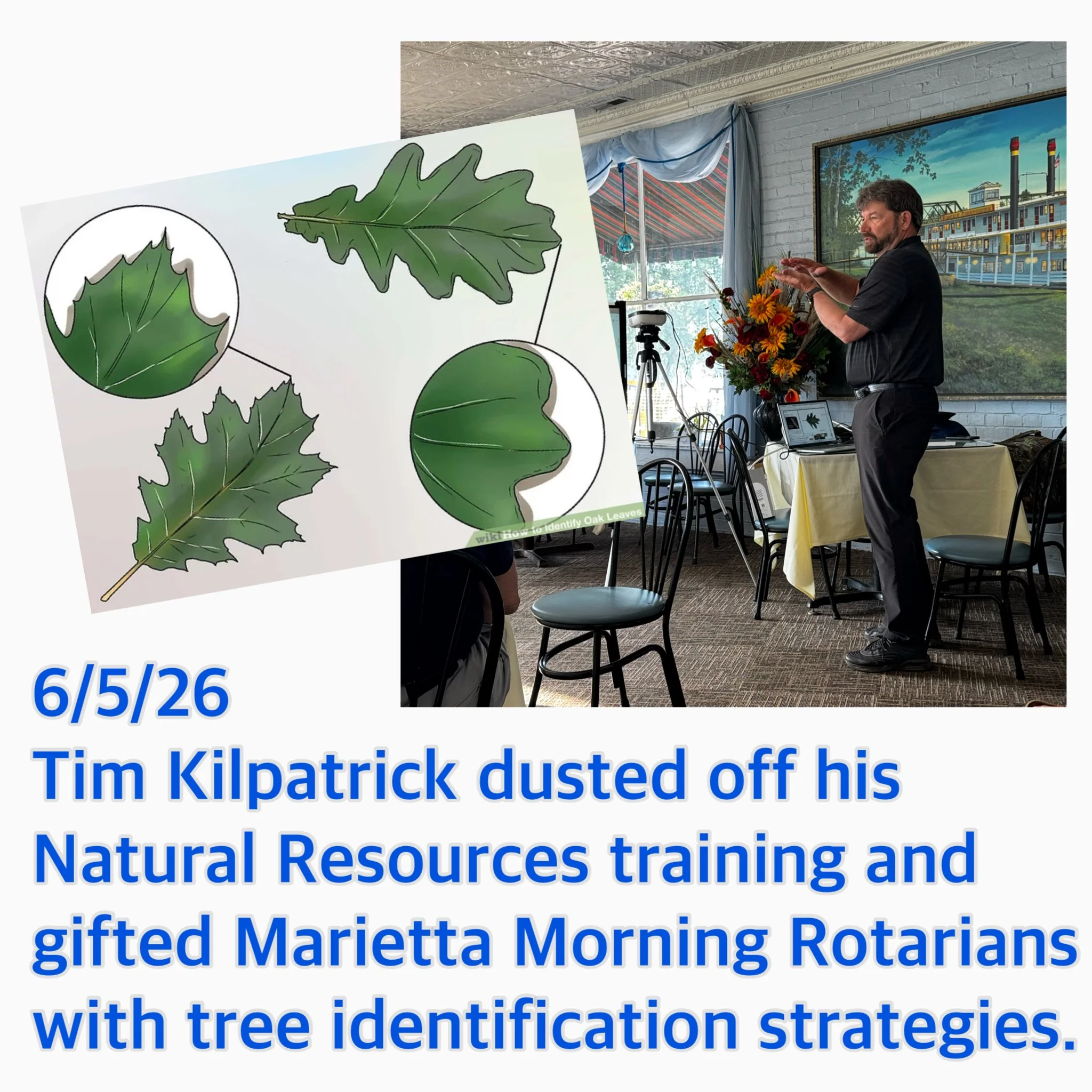 wiki How to Identify Oak Leaves

6/5/26
Tim Kilpatrick dusted off his Natural Resources training and gifted Marietta Morning Rotarians with tree identification strategies.